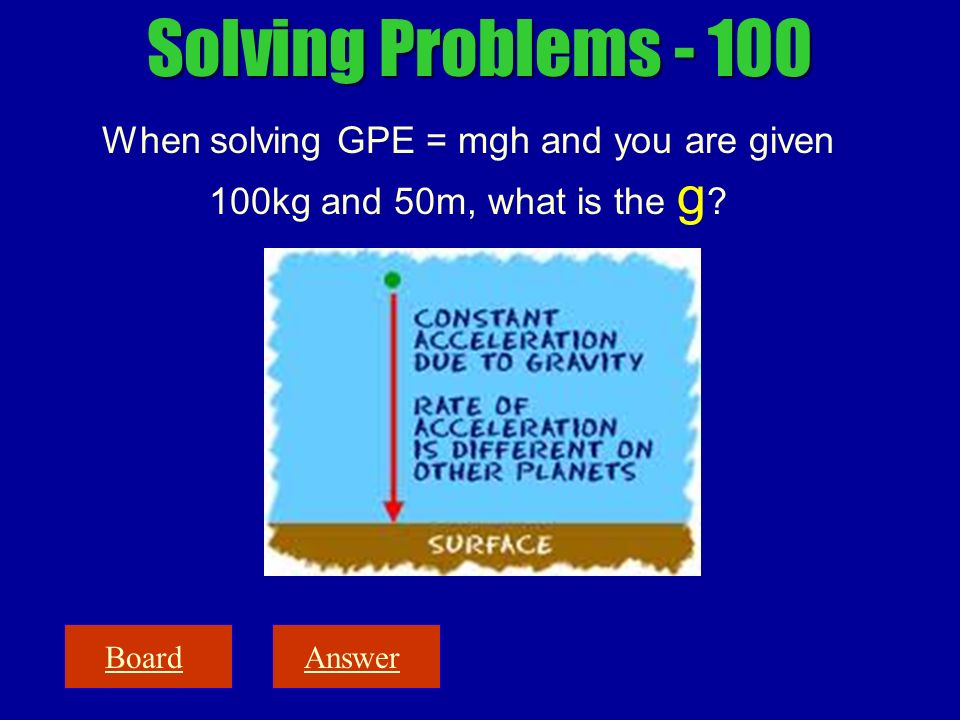 Solving Problems - 100

When solving GPE = mgh and you are given 100kg and 50m, what is the g?

CONSTANT ACCELERATION DUE TO GRAVITY

RATE OF ACCELERATION IS DIFFERENT ON OTHER PLANETS

SURFACE

Board

Answer